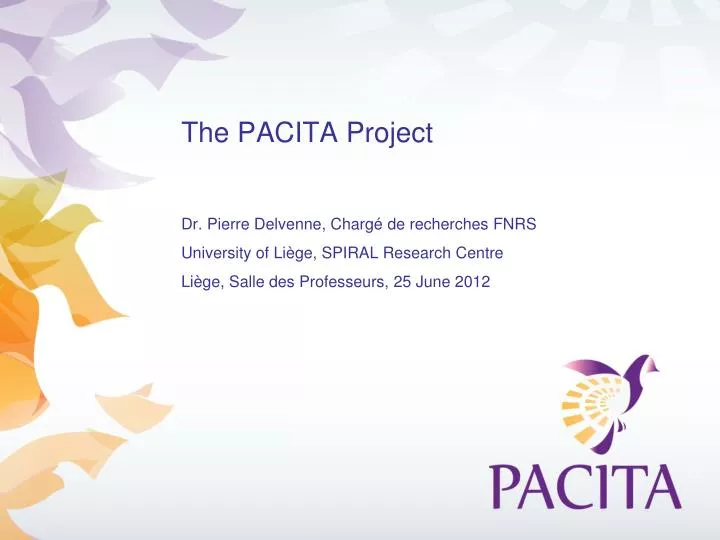 The PACITA Project

Dr. Pierre Delvenne, Chargé de recherches FNRS
University of Liège, SPIRAL Research Centre
Liège, Salle des Professeurs, 25 June 2012

PACITA